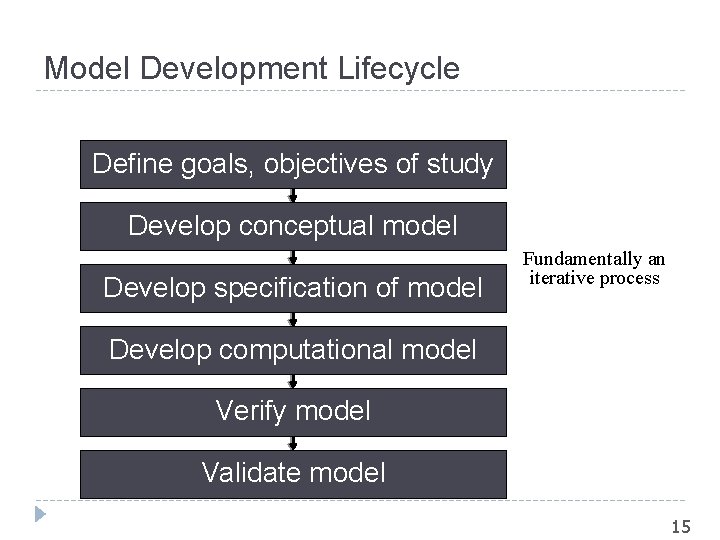 Model Development Lifecycle

Define goals, objectives of study

Develop conceptual model

Develop specification of model

Develop computational model

Verify model

Validate model

Fundamentally an iterative process

15